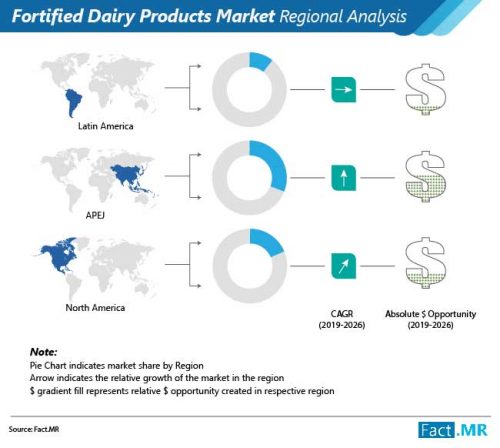 Fortified Dairy Products Market Regional Analysis

Latin America

APEJ

North America

CAGR (2019-2026)

Absolute $ Opportunity (2019-2026)

Note:
Pie Chart indicates market share by Region
Arrow indicates the relative growth of the market in the region
$ gradient fill represents relative $ opportunity created in respective region

Source: Fact.MR

Fact.MR